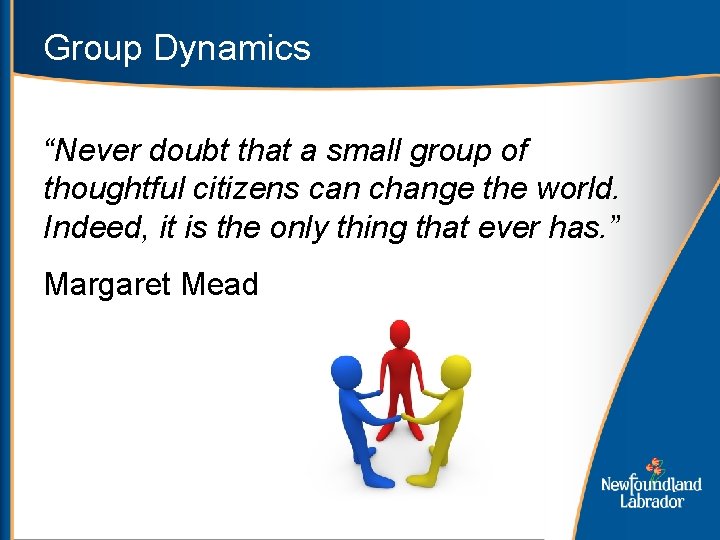 Group Dynamics

“Never doubt that a small group of thoughtful citizens can change the world. Indeed, it is the only thing that ever has.”

Margaret Mead

Newfoundland
Labrador